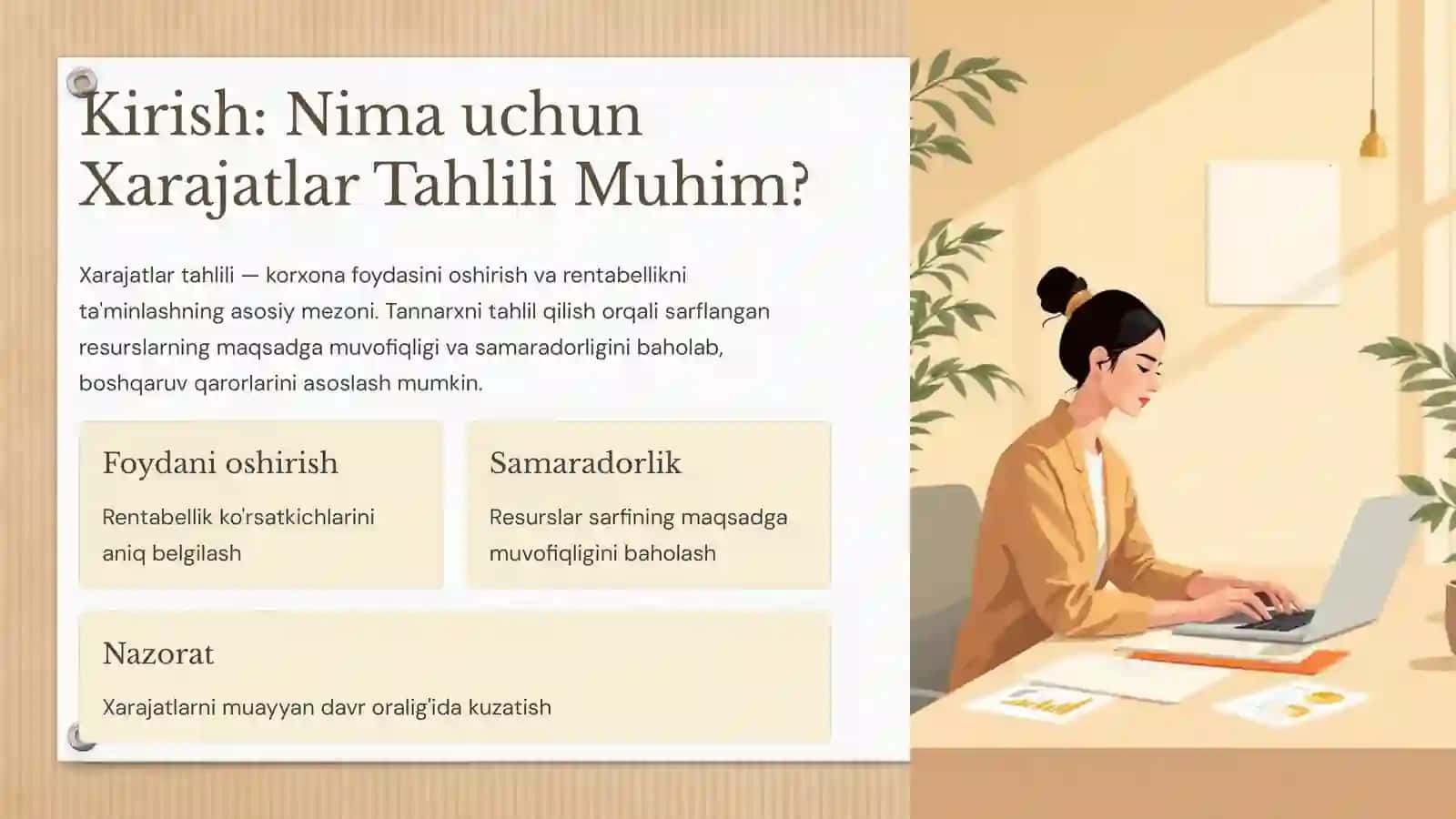 Kirish: Nima uchun Xarajatlar Tahlili Muhim?

Xarajatlar tahlili — korxona foydasini oshirish va rentabellikni ta'minlashning asosiy mezoni. Tannarxni tahlil qilish orqali sarflangan resurslarning maqsadga muvofiqligi va samaradorligini baholab, boshqaruv qarorlarini asoslash mumkin.

Foydani oshirish

Rentabellik ko'rsatkichlarini aniq belgilash

Samaradorlik

Resurslar sarfining maqsadga muvofiqligini baholash

Nazorat

Xarajatlarni muayyan davr oralig'ida kuzatish